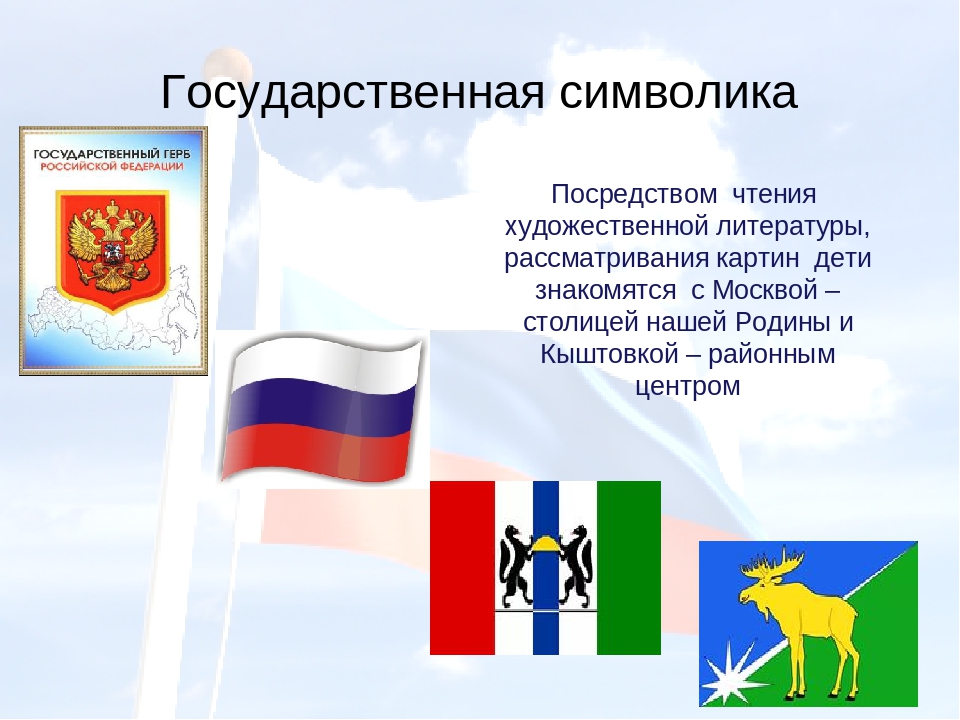 Государственная символика

ГОСУДАРСТВЕННЫЙ ГЕРБ РОССИЙСКОЙ ФЕДЕРАЦИИ

Посредством чтения художественной литературы, рассматривания картин дети знакомятся с Москвой – столицей нашей Родины и Кыштовкой – районным центром